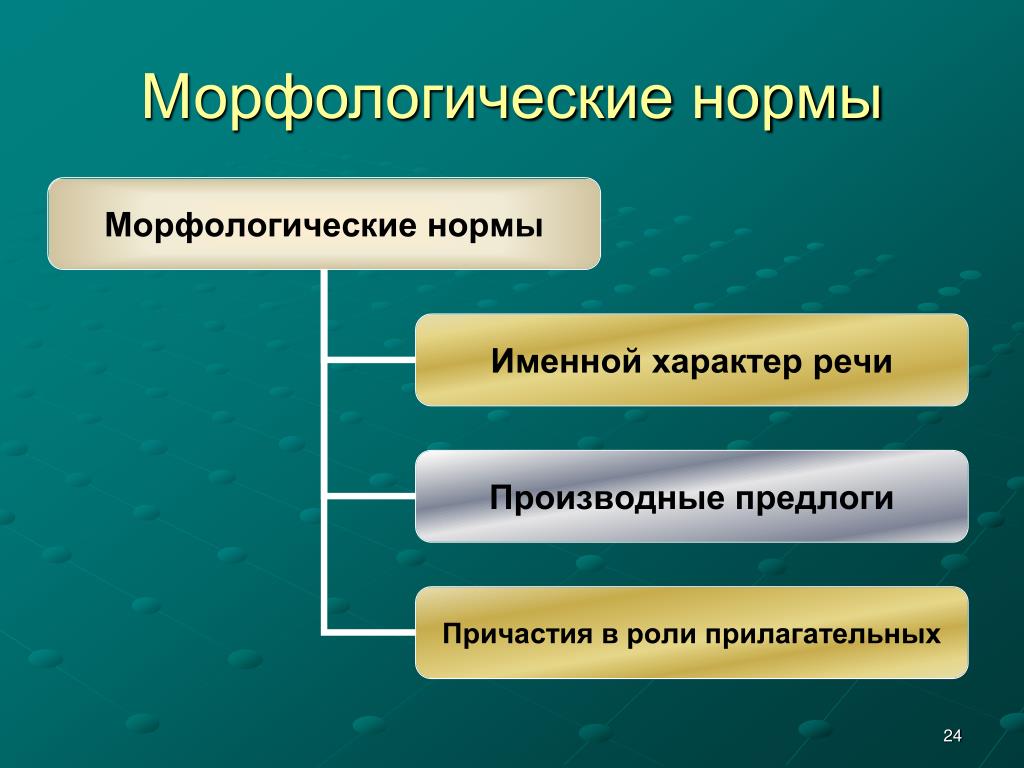 Морфологические нормы

Морфологические нормы

Именной характер речи

Производные предлоги

Причастия в роли прилагательных

24